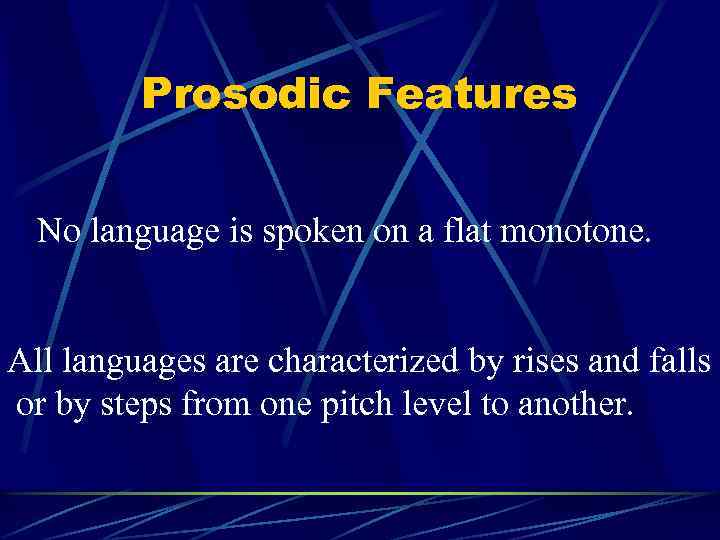 Prosodic Features

No language is spoken on a flat monotone.

All languages are characterized by rises and falls or by steps from one pitch level to another.